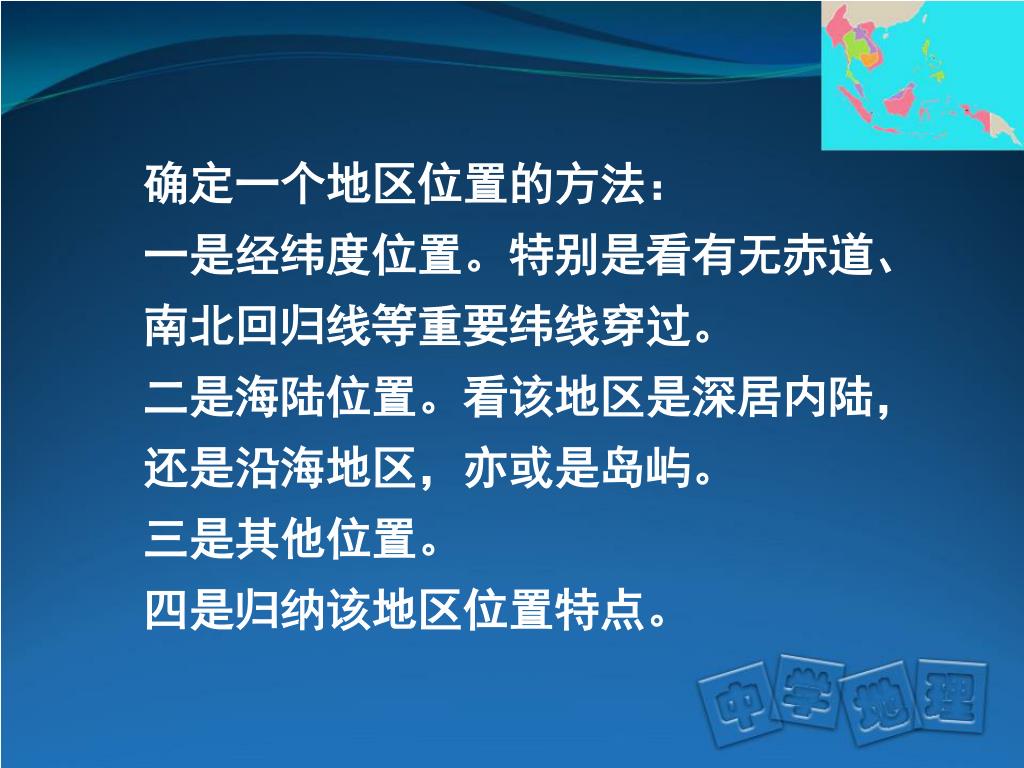 确定一个地区位置的方法：

一是经纬度位置。特别是看有无赤道、南北回归线等重要纬线穿过。

二是海陆位置。看该地区是深居内陆，还是沿海地区，亦或是岛屿。

三是其他位置。

四是归纳该地区位置特点。

中学地理